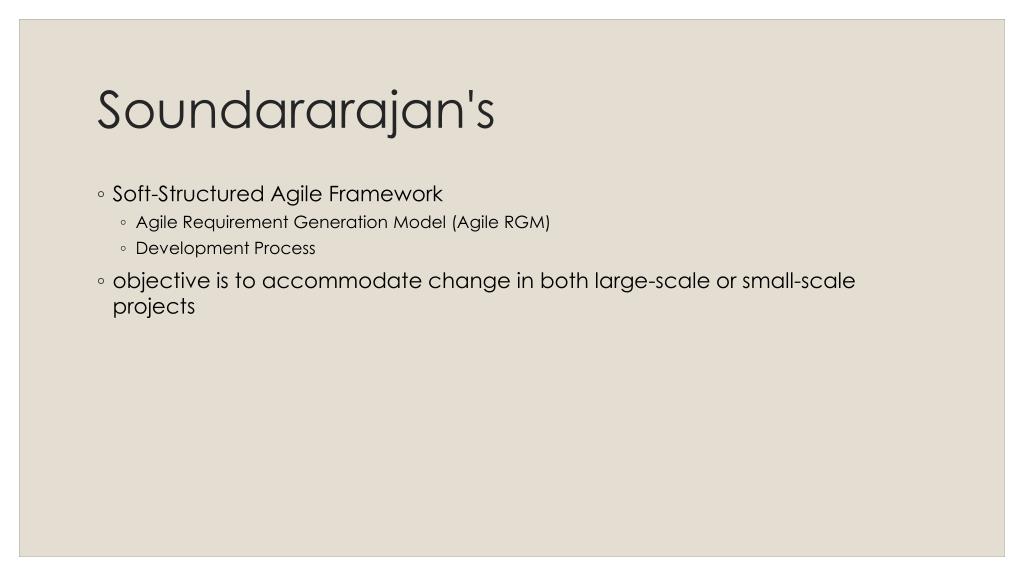 Soundararajan's

◦ Soft-Structured Agile Framework
 ◦ Agile Requirement Generation Model (Agile RGM)
 ◦ Development Process

◦ objective is to accommodate change in both large-scale or small-scale projects